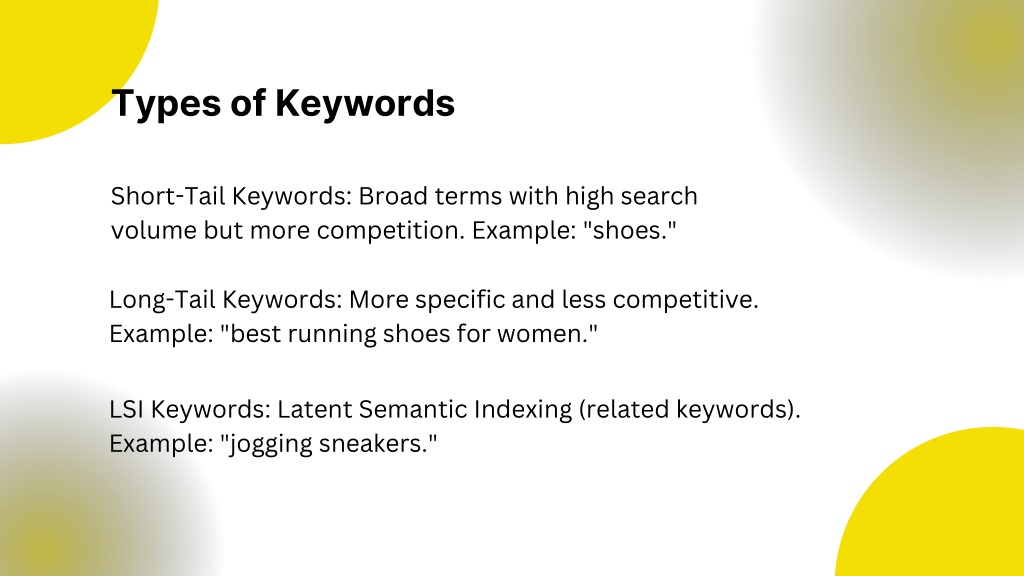 Types of Keywords

Short-Tail Keywords: Broad terms with high search volume but more competition. Example: "shoes."

Long-Tail Keywords: More specific and less competitive. Example: "best running shoes for women."

LSI Keywords: Latent Semantic Indexing (related keywords). Example: "jogging sneakers."